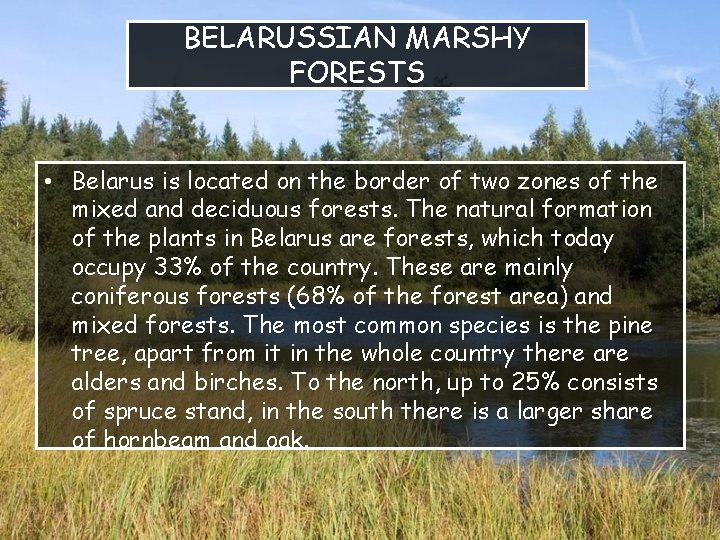 BELARUSSIAN MARSHY FORESTS

• Belarus is located on the border of two zones of the mixed and deciduous forests. The natural formation of the plants in Belarus are forests, which today occupy 33% of the country. These are mainly coniferous forests (68% of the forest area) and mixed forests. The most common species is the pine tree, apart from it in the whole country there are alders and birches. To the north, up to 25% consists of spruce stand, in the south there is a larger share of hornbeam and oak.